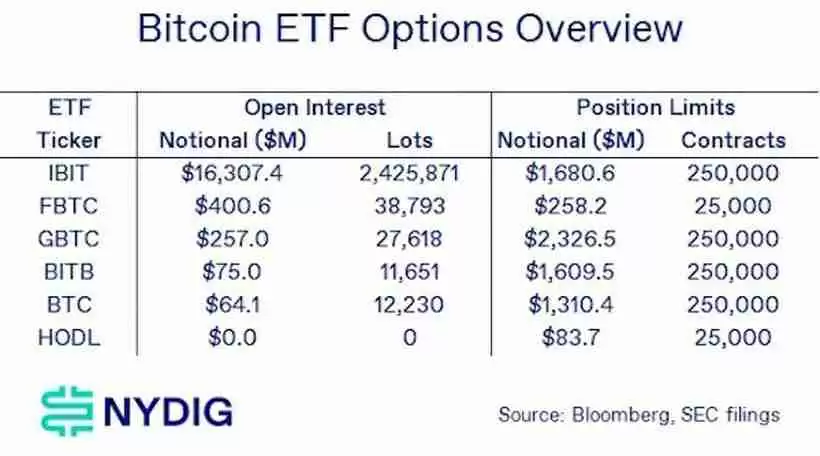 Bitcoin ETF Options Overview

| ETF Ticker | Open Interest Notional ($M) | Open Interest Lots | Position Limits Notional ($M) | Position Limits Contracts |
|---|---|---|---|---|
| IBIT | $16,307.4 | 2,425,871 | $1,680.6 | 250,000 |
| FBTC | $400.6 | 38,793 | $258.2 | 25,000 |
| GBTC | $257.0 | 27,618 | $2,326.5 | 250,000 |
| BITB | $75.0 | 11,651 | $1,609.5 | 250,000 |
| BTC | $64.1 | 12,230 | $1,310.4 | 250,000 |
| HODL | $0.0 | 0 | $83.7 | 25,000 |

NYDIG

Source: Bloomberg, SEC filings